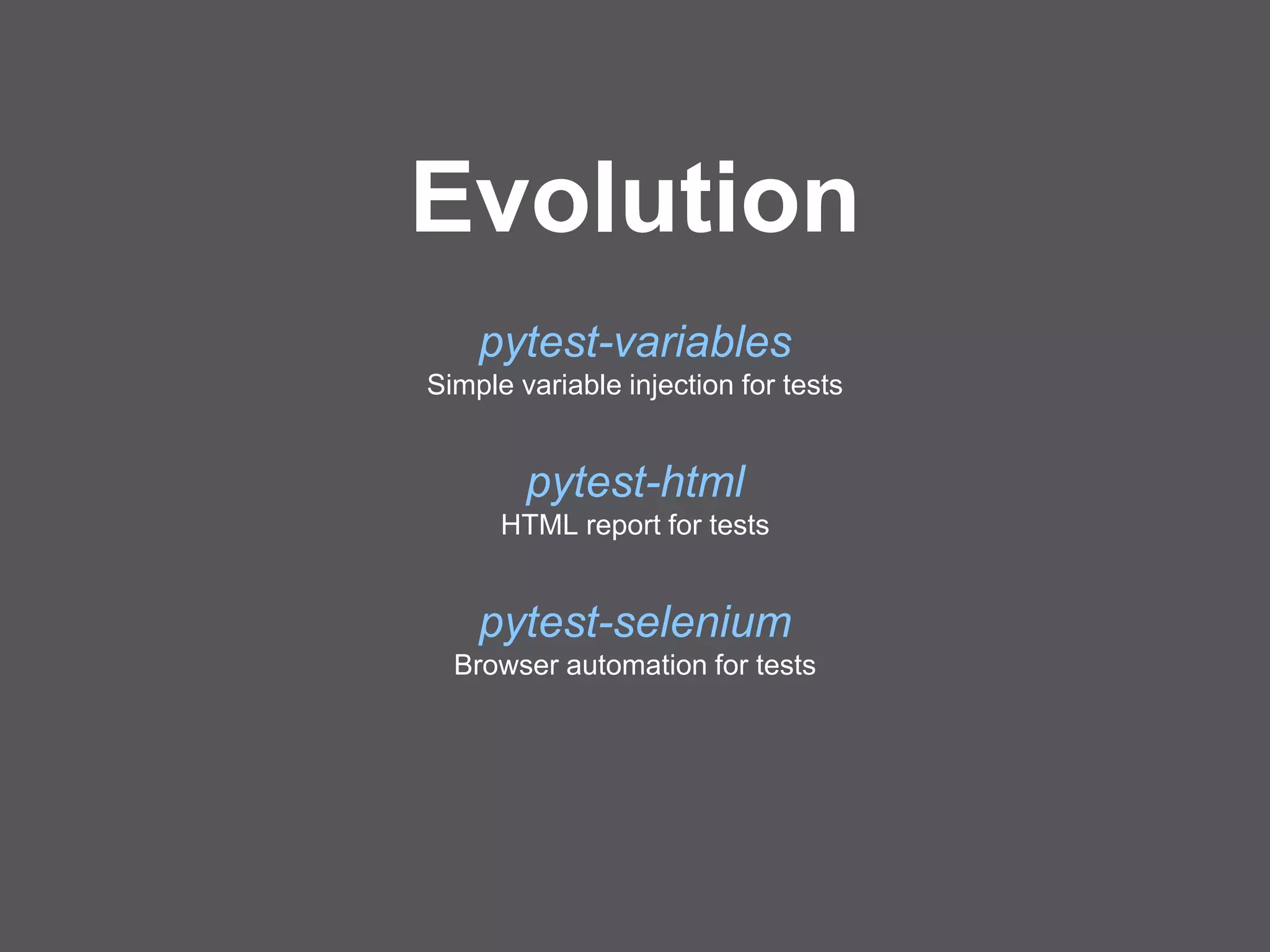 Evolution

pytest-variables
Simple variable injection for tests

pytest-html
HTML report for tests

pytest-selenium
Browser automation for tests